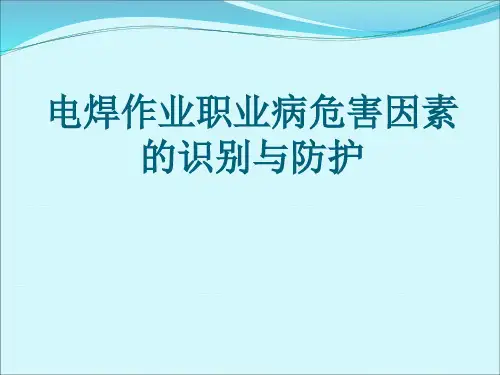 电焊作业职业病危害因素的识别与防护